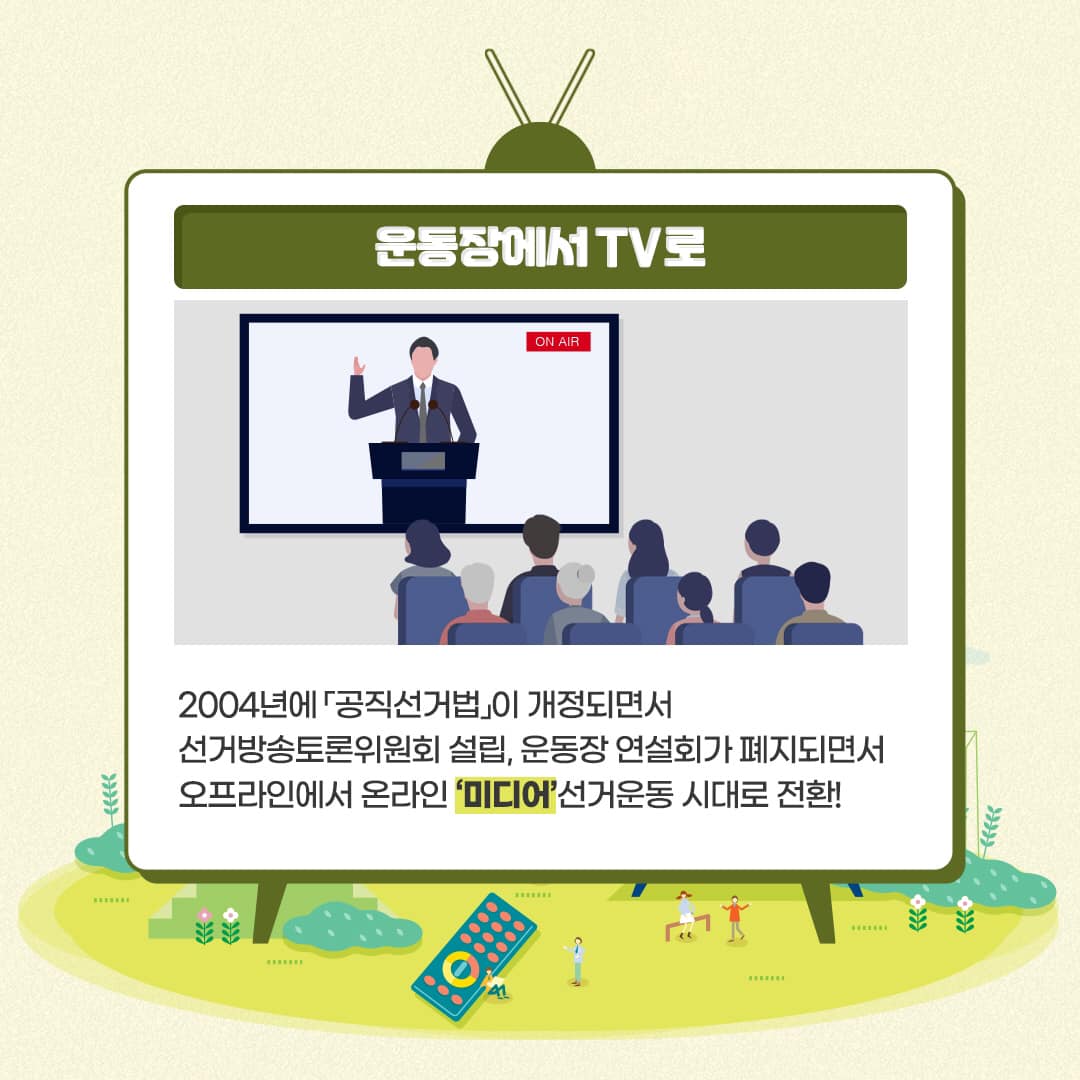 운동장에서 TV로

ON AIR

2004년에 「공직선거법」이 개정되면서
선거방송토론위원회 설립, 운동장 연설회가 폐지되면서
오프라인에서 온라인 '미디어'선거운동 시대로 전환!